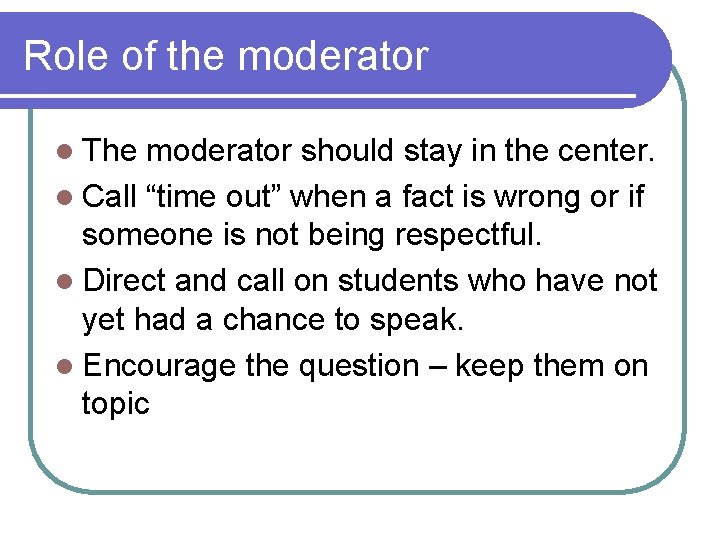 Role of the moderator

- The moderator should stay in the center.
- Call “time out” when a fact is wrong or if someone is not being respectful.
- Direct and call on students who have not yet had a chance to speak.
- Encourage the question – keep them on topic